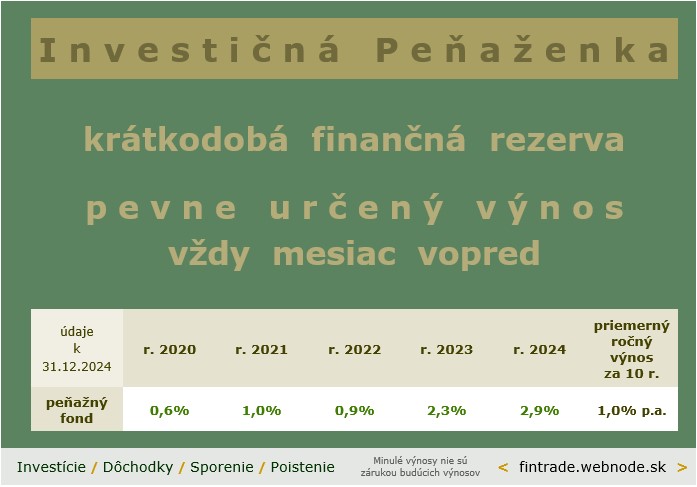 Investičná Peňaženka

krátkodobá finančná rezerva

pevne určený výnos vždy mesiac vopred

| údaje k 31.12.2024 | r. 2020 | r. 2021 | r. 2022 | r. 2023 | r. 2024 | priemerný ročný výnos za 10 r. |
|---|---|---|---|---|---|---|
| peňažný fond | 0,6% | 1,0% | 0,9% | 2,3% | 2,9% | 1,0% p.a. |

Investície / Dôchodky / Sporenie / Poistenie

Minulé výnosy nie sú zárukou budúcich výnosov

< fintrade.webnode.sk >